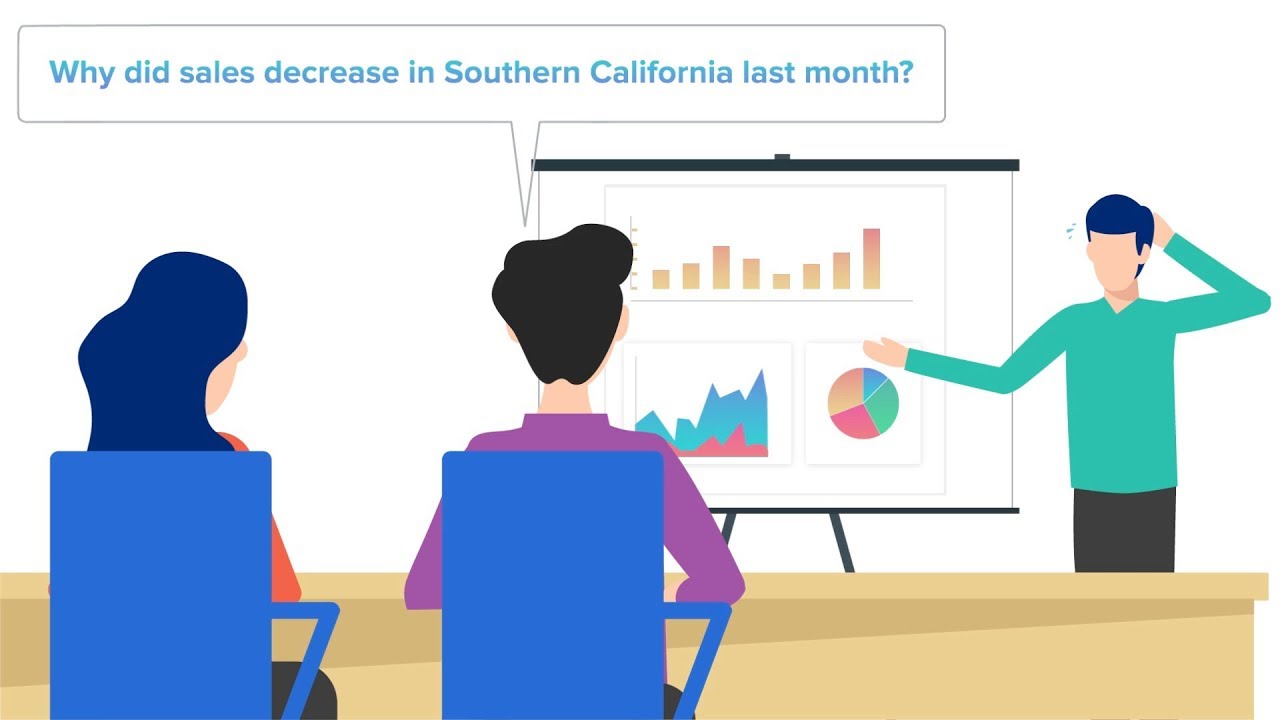 Why did sales decrease in Southern California last month?